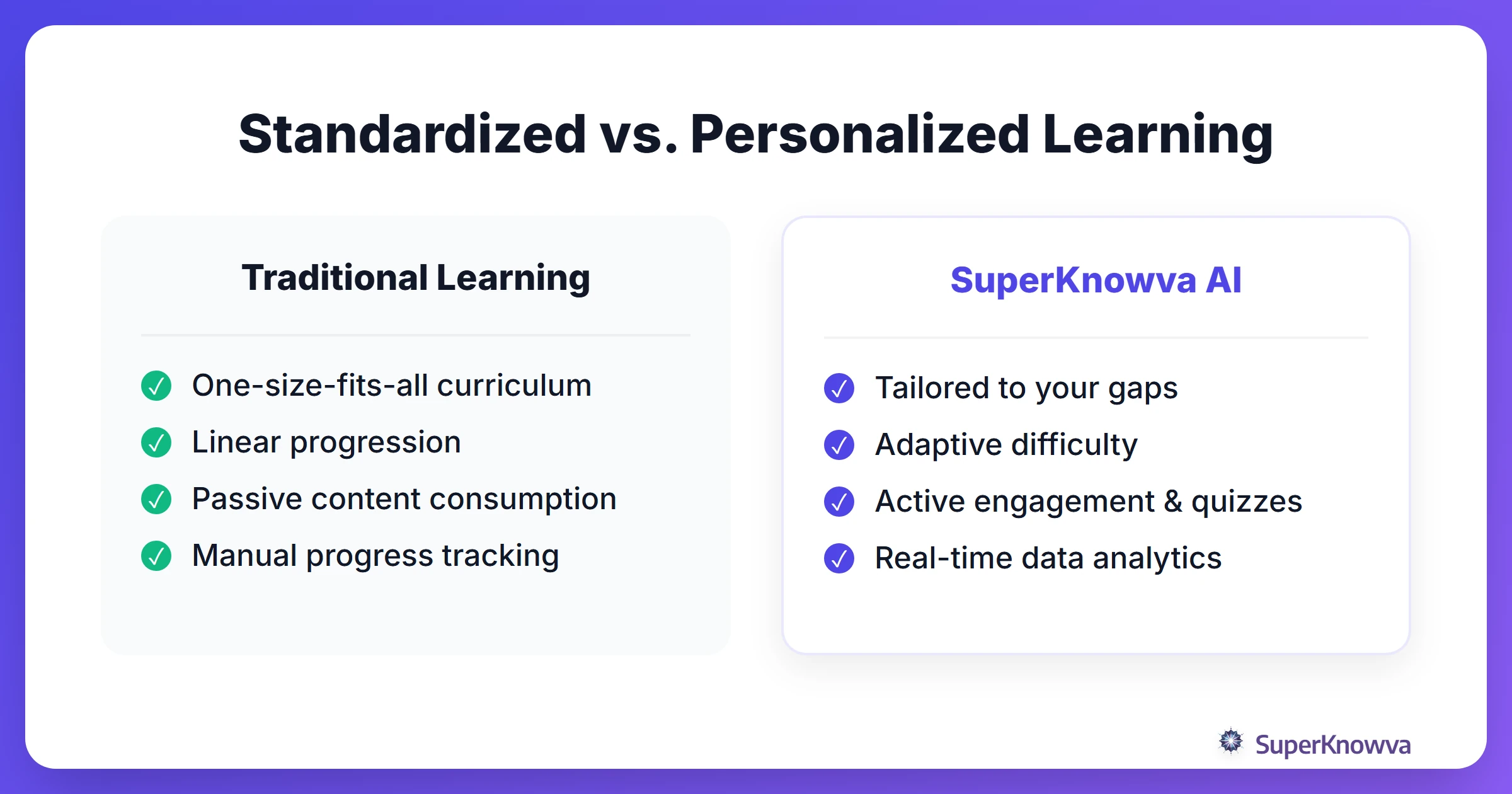 Standardized vs. Personalized Learning

Traditional Learning

✓ One-size-fits-all curriculum
✓ Linear progression
✓ Passive content consumption
✓ Manual progress tracking

SuperKnowva AI

✓ Tailored to your gaps
✓ Adaptive difficulty
✓ Active engagement & quizzes
✓ Real-time data analytics

SuperKnowva